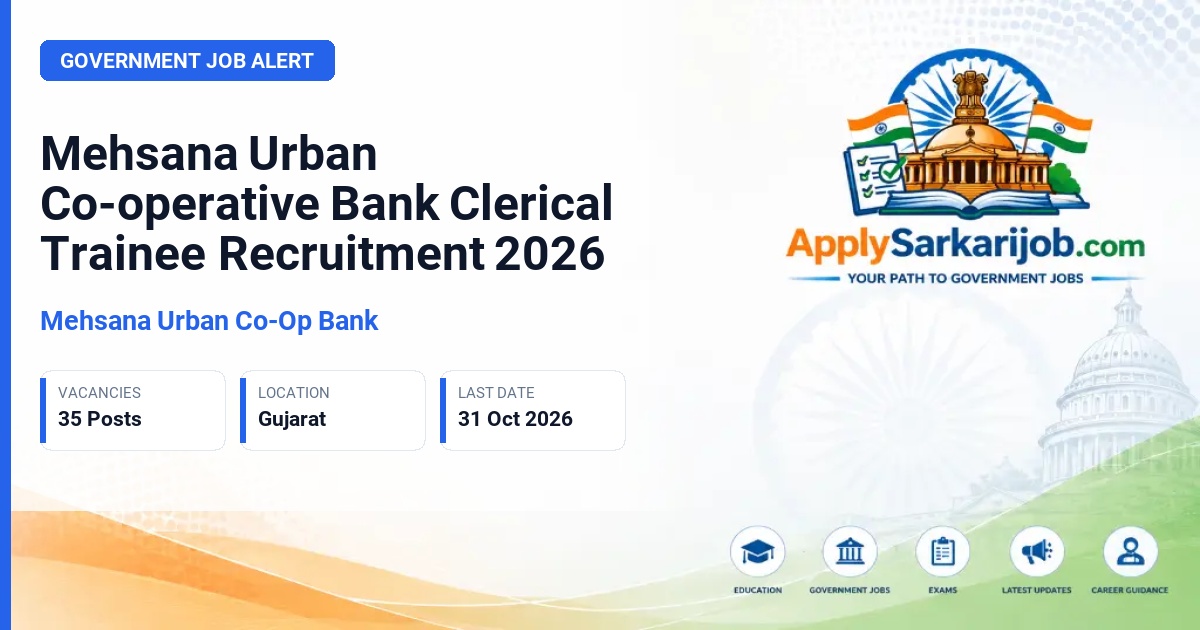 GOVERNMENT JOB ALERT

Mehsana Urban Co-operative Bank Clerical Trainee Recruitment 2026

Mehsana Urban Co-Op Bank

VACANCIES
35 Posts

LOCATION
Gujarat

LAST DATE
31 Oct 2026

ApplySarkarijob.com
YOUR PATH TO GOVERNMENT JOBS

EDUCATION
GOVERNMENT JOBS
EXAMS
LATEST UPDATES
CAREER GUIDANCE